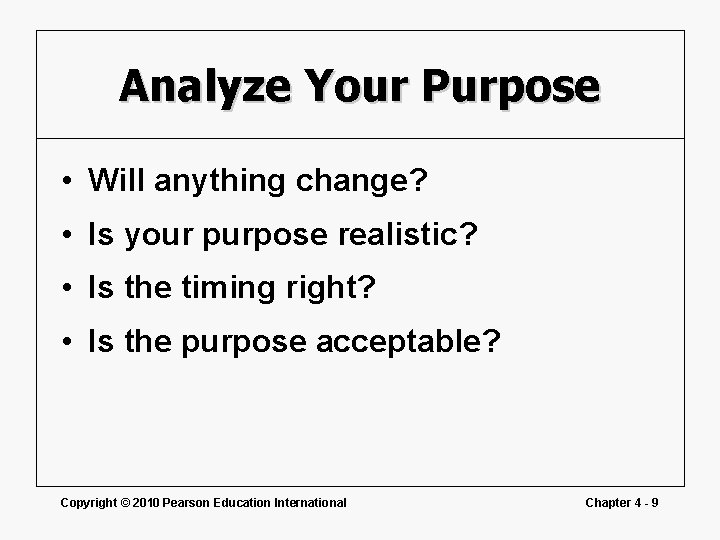 Analyze Your Purpose

• Will anything change?
• Is your purpose realistic?
• Is the timing right?
• Is the purpose acceptable?

Copyright © 2010 Pearson Education International

Chapter 4 - 9